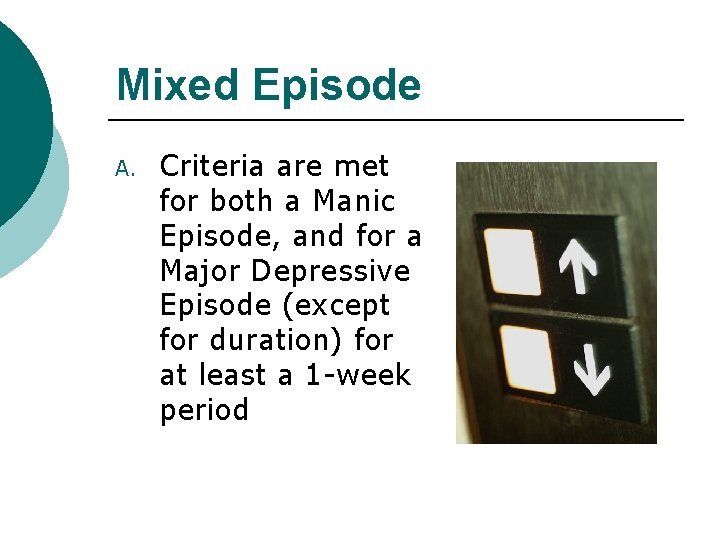 Mixed Episode

A. Criteria are met for both a Manic Episode, and for a Major Depressive Episode (except for duration) for at least a 1-week period